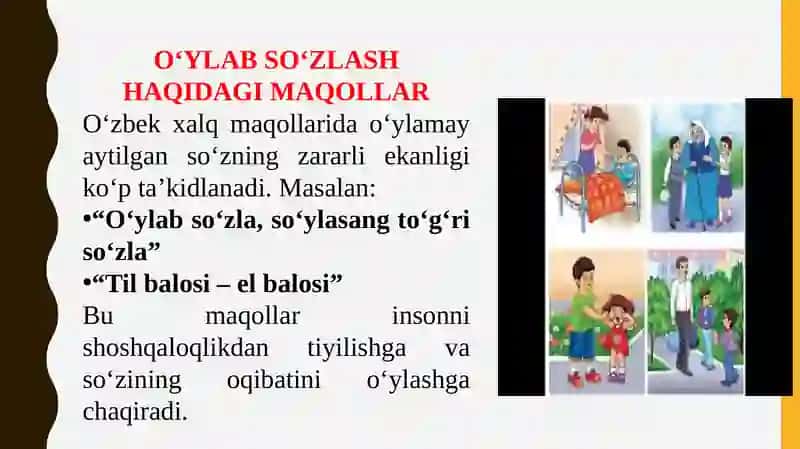 O‘YLAB SO‘ZLASH HAQIDAGI MAQOLLAR

O‘zbek xalq maqollarida o‘ylamay aytilgan so‘zning zararli ekanligi ko‘p ta’kidlanadi. Masalan:

•“O‘ylab so‘zla, so‘ylasang to‘g‘ri so‘zla”

•“Til balosi – el balosi”

Bu maqollar insonni shoshqaloqlikdan tiyilishga va so‘zining oqibatini o‘ylashga chaqiradi.